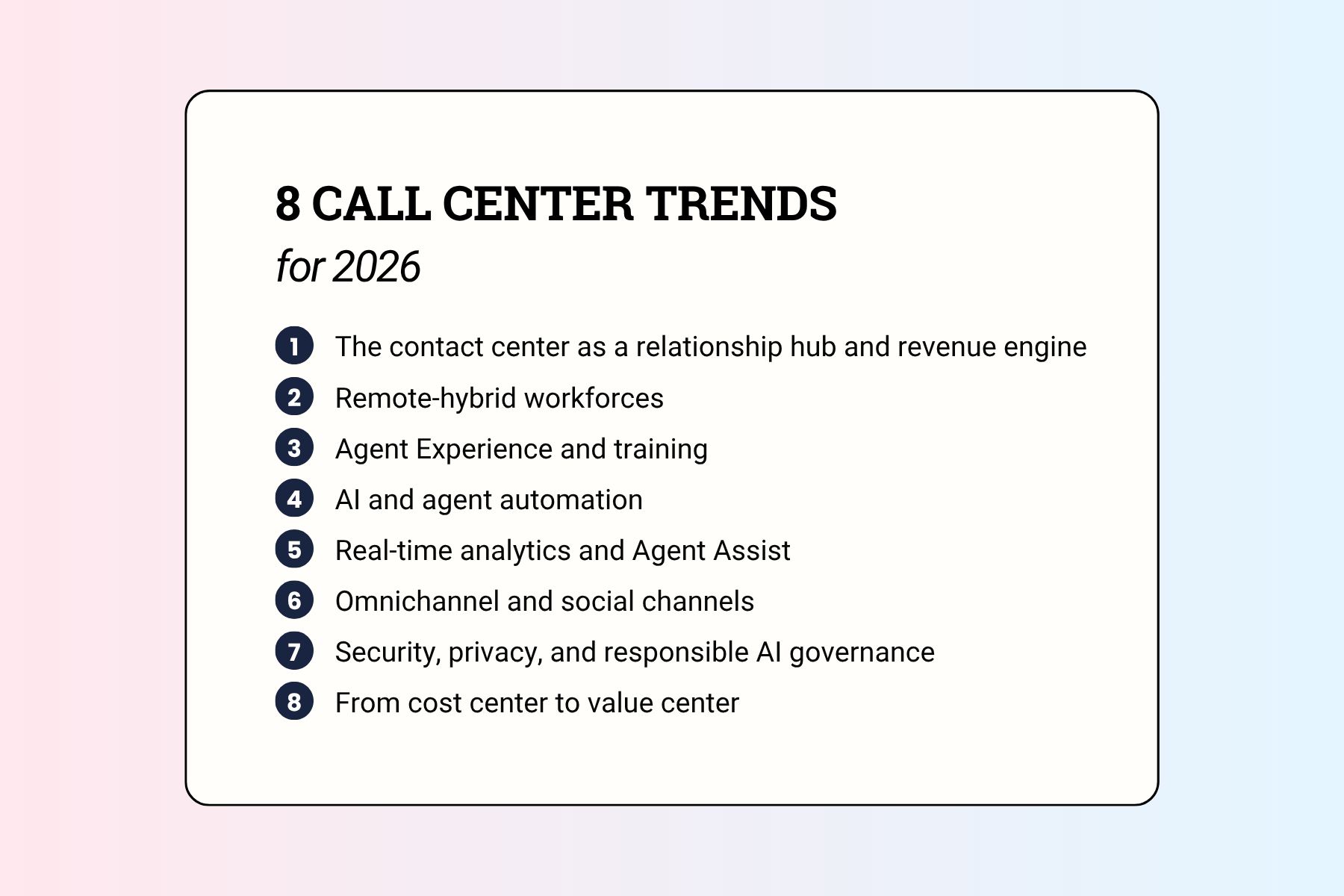 8 CALL CENTER TRENDS

for 2026

1 The contact center as a relationship hub and revenue engine
2 Remote-hybrid workforces
3 Agent Experience and training
4 AI and agent automation
5 Real-time analytics and Agent Assist
6 Omnichannel and social channels
7 Security, privacy, and responsible AI governance
8 From cost center to value center